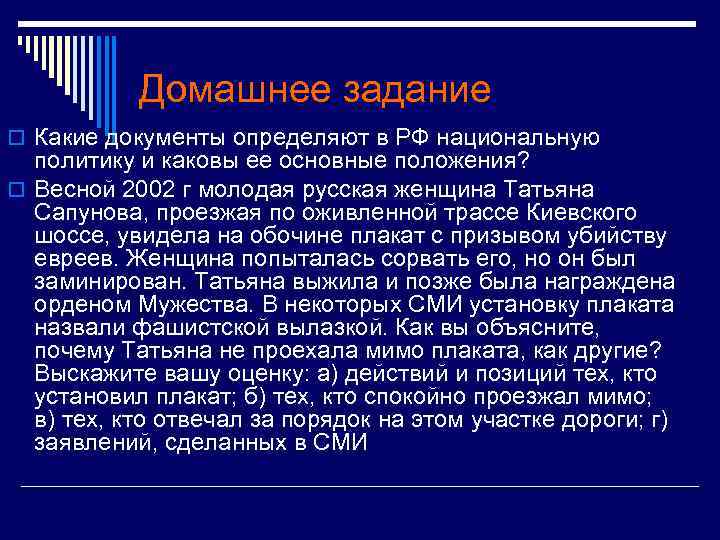 Домашнее задание

Какие документы определяют в РФ национальную политику и каковы ее основные положения?

Весной 2002 г молодая русская женщина Татьяна Сапунова, проезжая по оживленной трассе Киевского шоссе, увидела на обочине плакат с призывом убийству евреев. Женщина попыталась сорвать его, но он был заминирован. Татьяна выжила и позже была награждена орденом Мужества. В некоторых СМИ установку плаката назвали фашистской вылазкой. Как вы объясните, почему Татьяна не проехала мимо плаката, как другие? Выскажите вашу оценку: а) действий и позиций тех, кто установил плакат; б) тех, кто спокойно проезжал мимо; в) тех, кто отвечал за порядок на этом участке дороги; г) заявлений, сделанных в СМИ